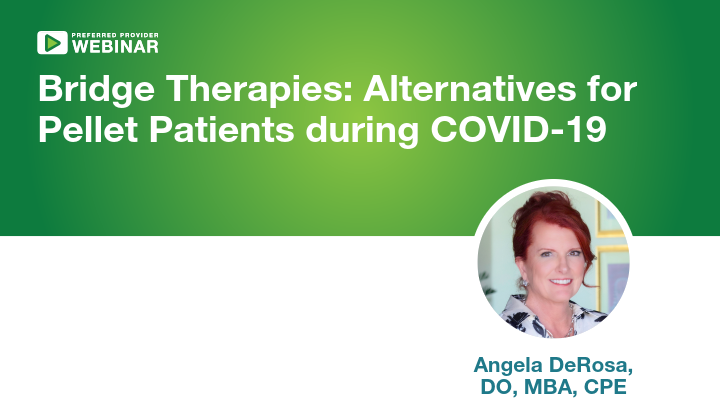 PREFERRED PROVIDER
WEBINAR

Bridge Therapies: Alternatives for Pellet Patients during COVID-19

Angela DeRosa,
DO, MBA, CPE